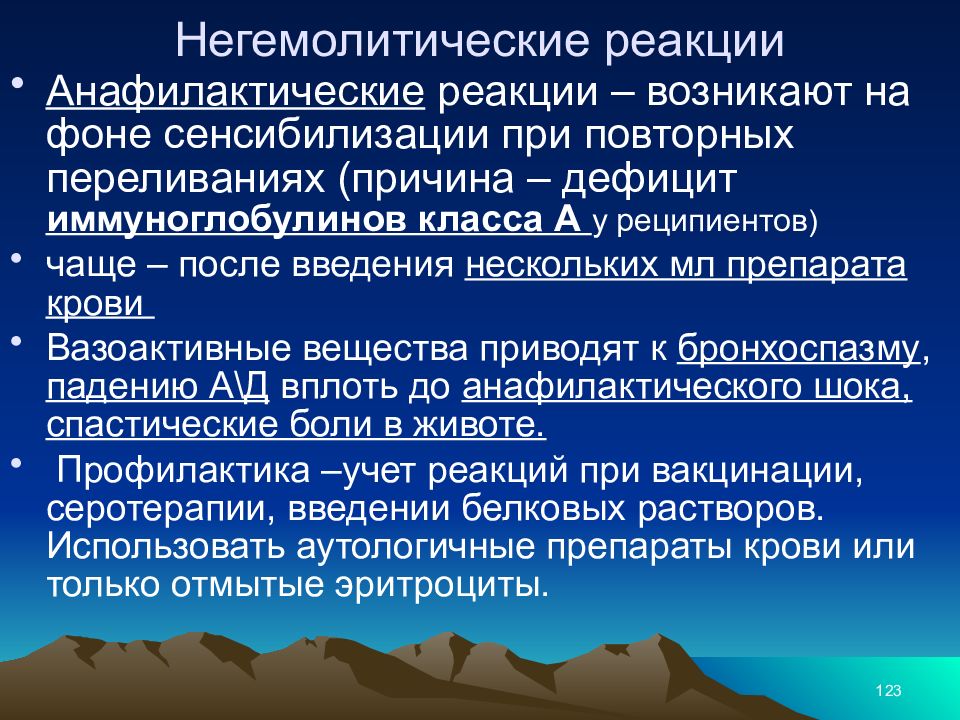 Негемолитические реакции

• Анафилактические реакции – возникают на фоне сенсибилизации при повторных переливаниях (причина – дефицит иммуноглобулинов класса А у реципиентов)

• чаще – после введения нескольких мл препарата крови

• Вазоактивные вещества приводят к бронхоспазму, падению А\Д вплоть до анафилактического шока, спастические боли в животе.

• Профилактика –учет реакций при вакцинации, серотерапии, введении белковых растворов. Использовать аутологичные препараты крови или только отмытые эритроциты.

123